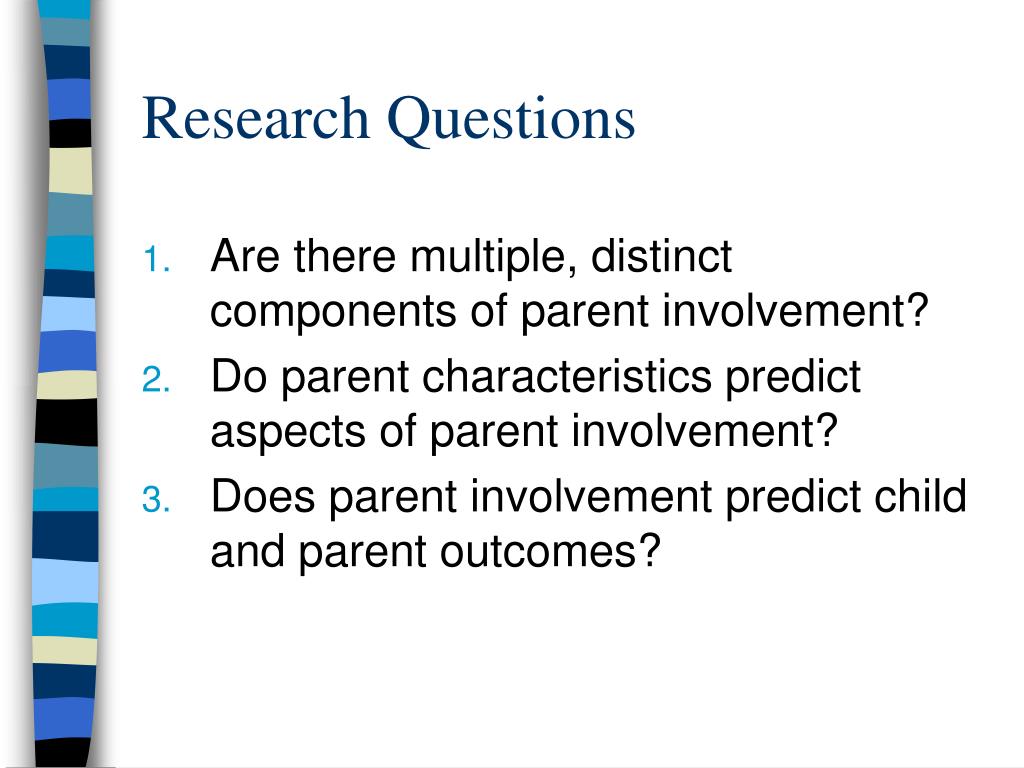 Research Questions

1. Are there multiple, distinct components of parent involvement?
2. Do parent characteristics predict aspects of parent involvement?
3. Does parent involvement predict child and parent outcomes?